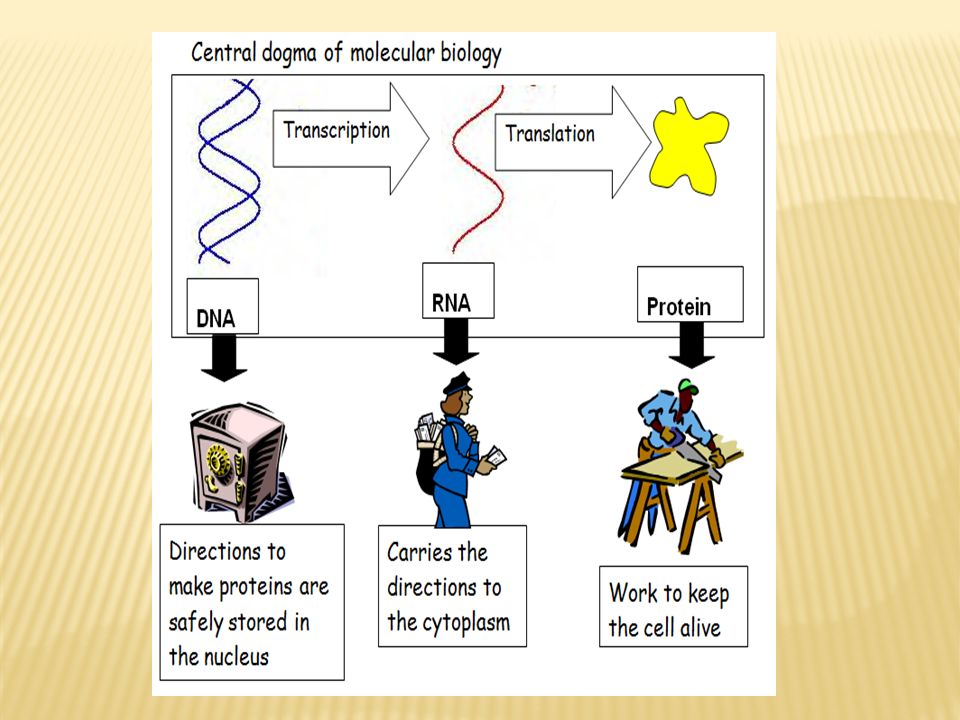 Central dogma of molecular biology

Transcription

Translation

DNA

RNA

Protein

Directions to make proteins are safely stored in the nucleus

Carries the directions to the cytoplasm

Work to keep the cell alive